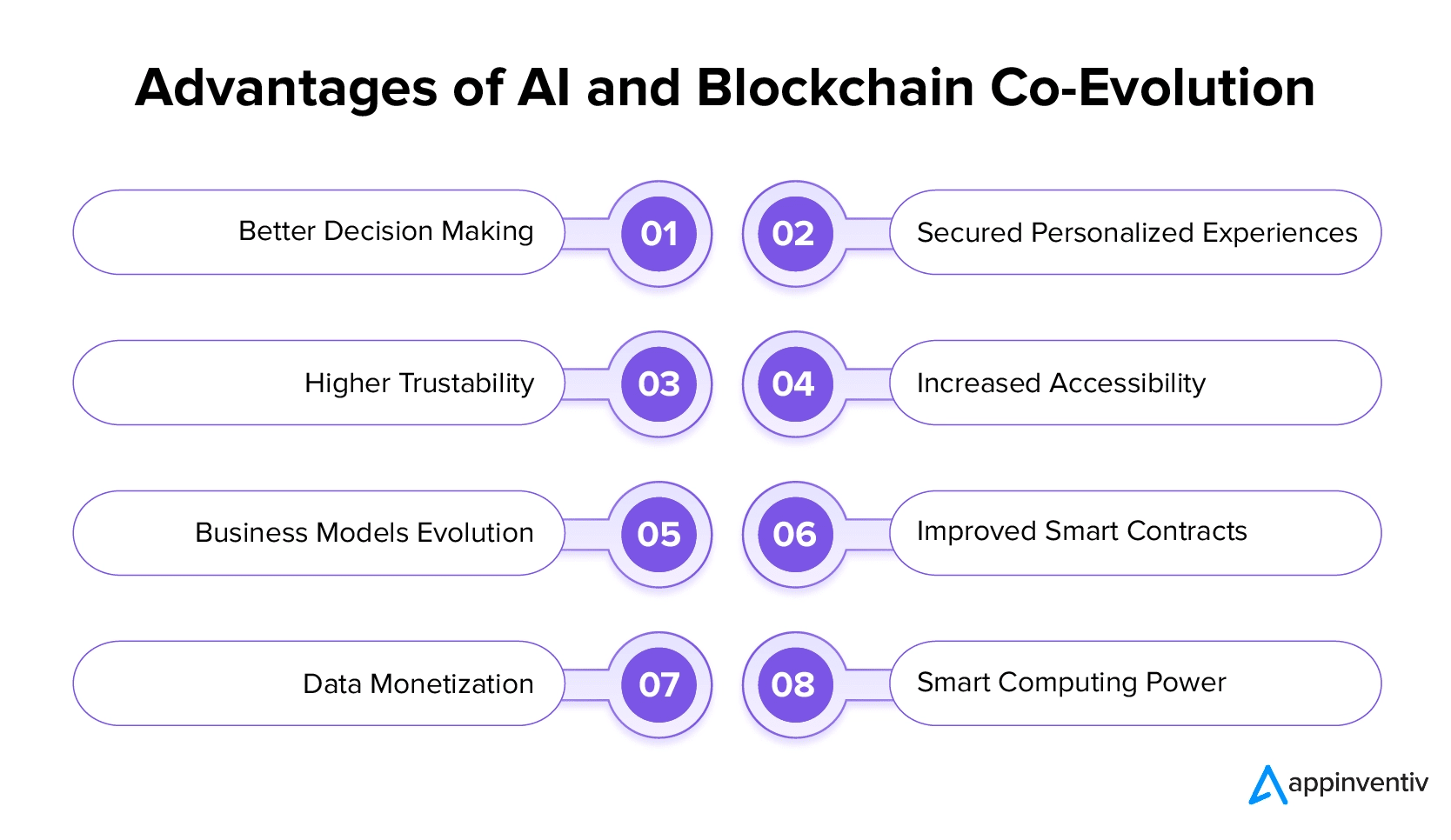 Advantages of AI and Blockchain Co-Evolution

Better Decision Making 01

02 Secured Personalized Experiences

Higher Trustability 03

04 Increased Accessibility

Business Models Evolution 05

06 Improved Smart Contracts

Data Monetization 07

08 Smart Computing Power

appinventiv